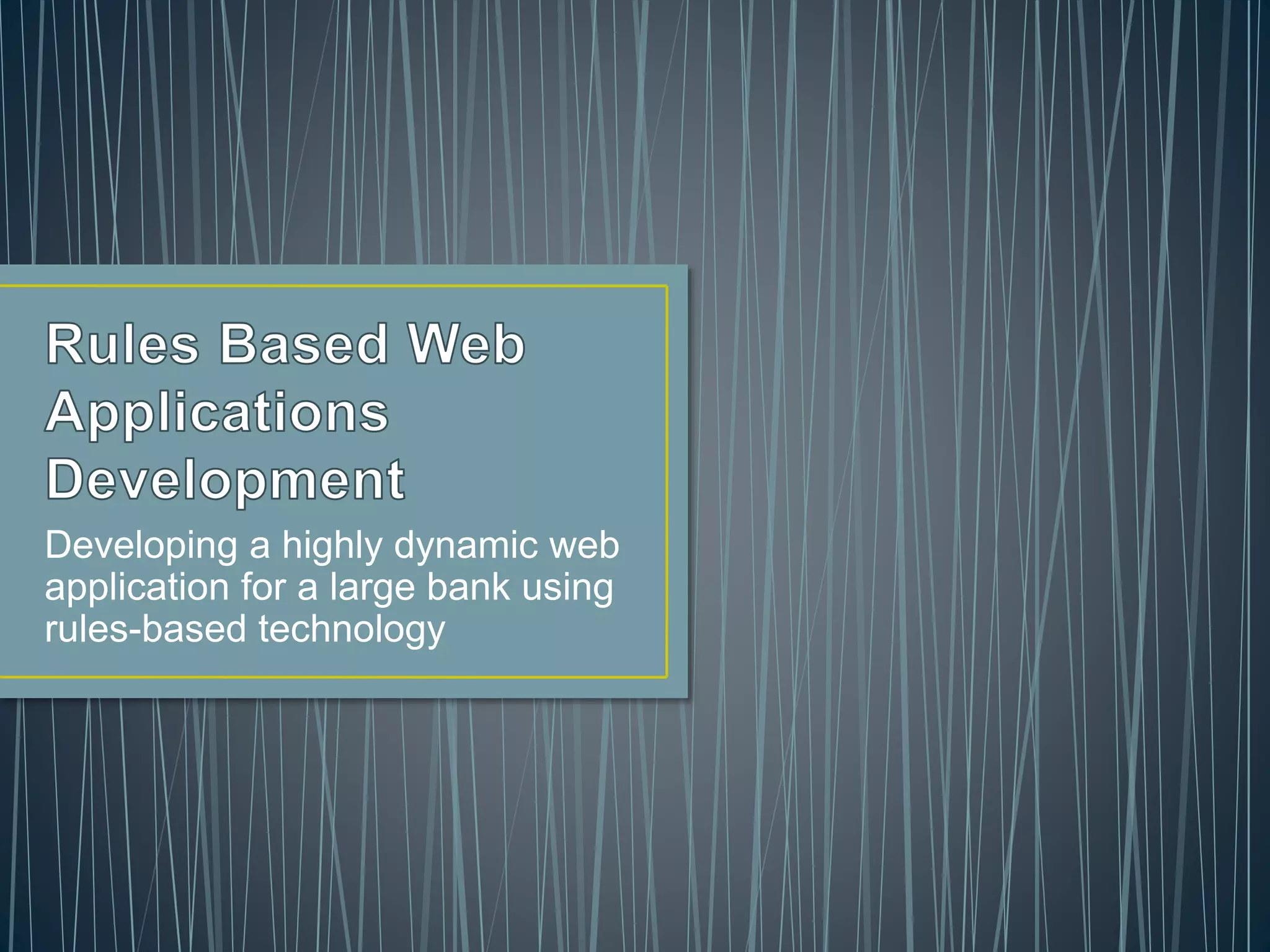 Rules Based Web Applications Development

Developing a highly dynamic web application for a large bank using rules-based technology